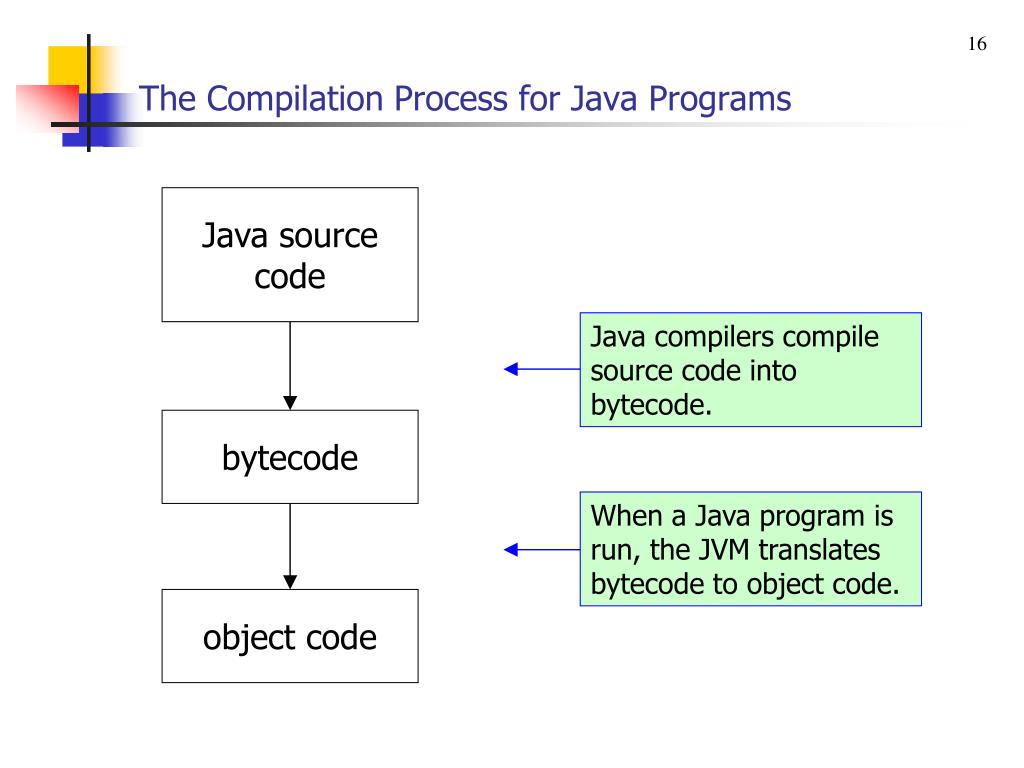 16

The Compilation Process for Java Programs

Java source code

Java compilers compile source code into bytecode.

bytecode

When a Java program is run, the JVM translates bytecode to object code.

object code